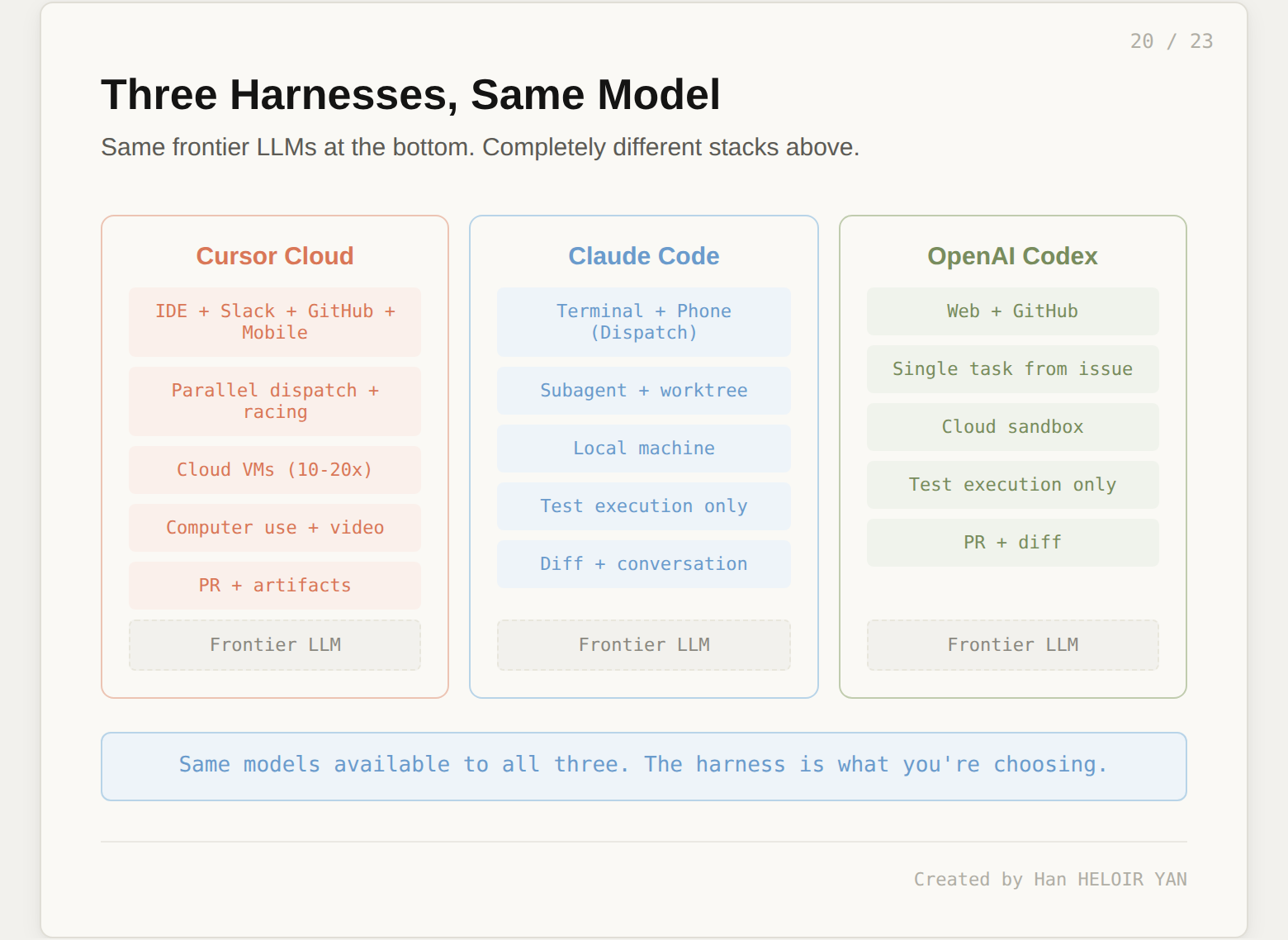 20 / 23

Three Harnesses, Same Model

Same frontier LLMs at the bottom. Completely different stacks above.

Cursor Cloud

IDE + Slack + GitHub + Mobile

Parallel dispatch + racing

Cloud VMs (10-20x)

Computer use + video

PR + artifacts

Frontier LLM

Claude Code

Terminal + Phone (Dispatch)

Subagent + worktree

Local machine

Test execution only

Diff + conversation

Frontier LLM

OpenAI Codex

Web + GitHub

Single task from issue

Cloud sandbox

Test execution only

PR + diff

Frontier LLM

Same models available to all three. The harness is what you're choosing.

Created by Han HELOIR YAN